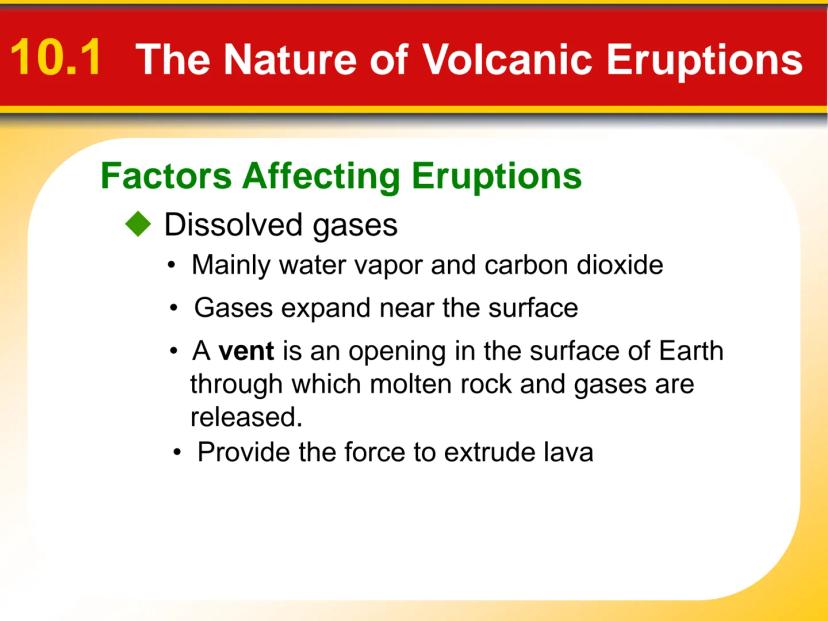 10.1 The Nature of Volcanic Eruptions

Factors Affecting Eruptions

◆ Dissolved gases

• Mainly water vapor and carbon dioxide

• Gases expand near the surface

• A vent is an opening in the surface of Earth through which molten rock and gases are released.

• Provide the force to extrude lava